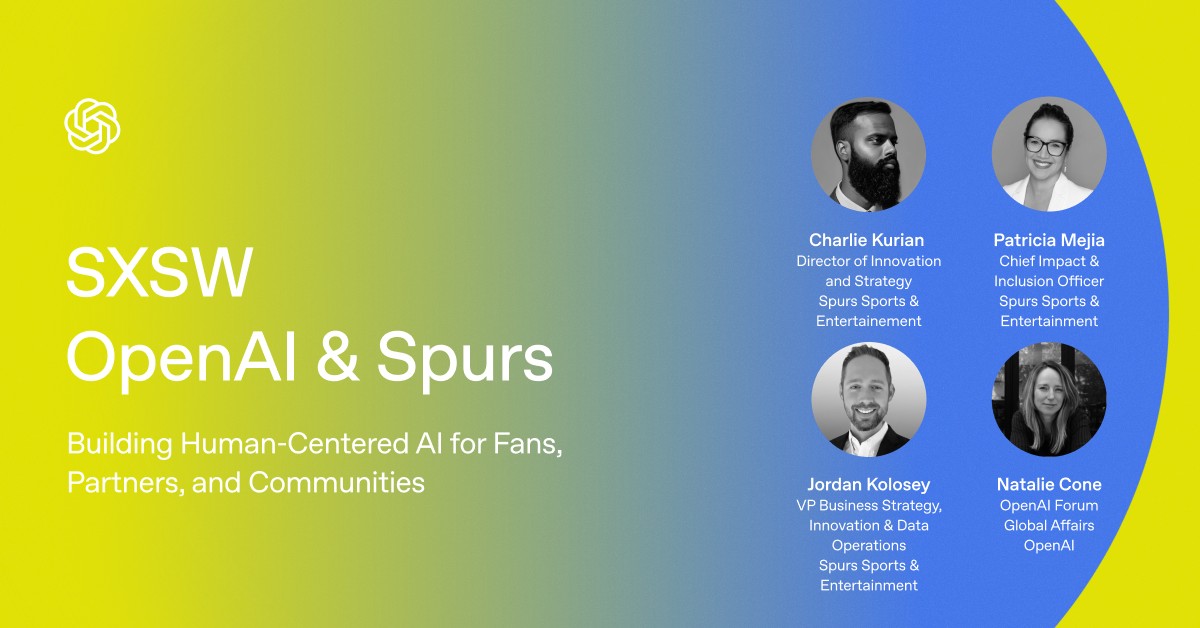 SXSW
OpenAI & Spurs

Building Human-Centered AI for Fans, Partners, and Communities

Charlie Kurian
Director of Innovation and Strategy
Spurs Sports & Entertainement

Patricia Mejia
Chief Impact & Inclusion Officer
Spurs Sports & Entertainment

Jordan Kolosey
VP Business Strategy, Innovation & Data Operations
Spurs Sports & Entertainment

Natalie Cone
OpenAI Forum
Global Affairs
OpenAI